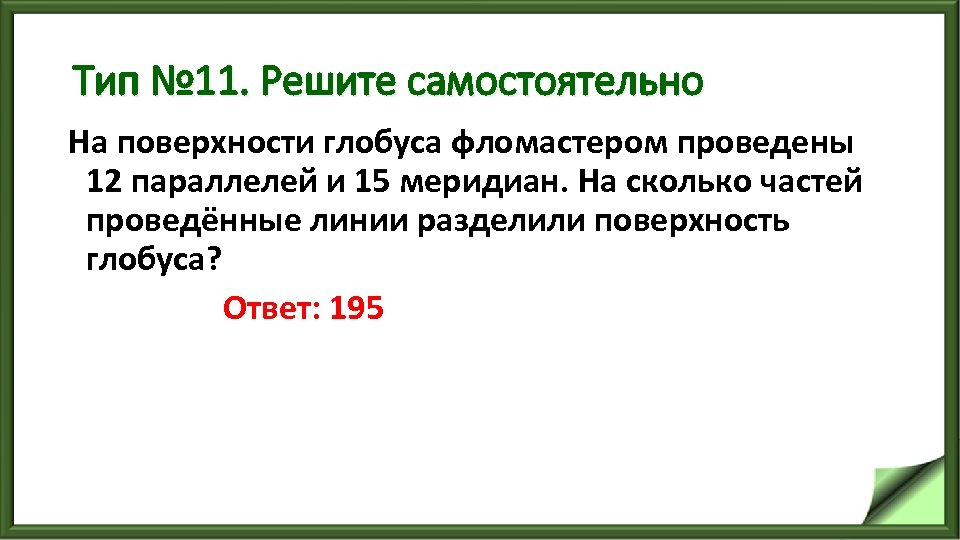 Тип №11. Решите самостоятельно

На поверхности глобуса фломастером проведены 12 параллелей и 15 меридиан. На сколько частей проведённые линии разделили поверхность глобуса?

Ответ: 195